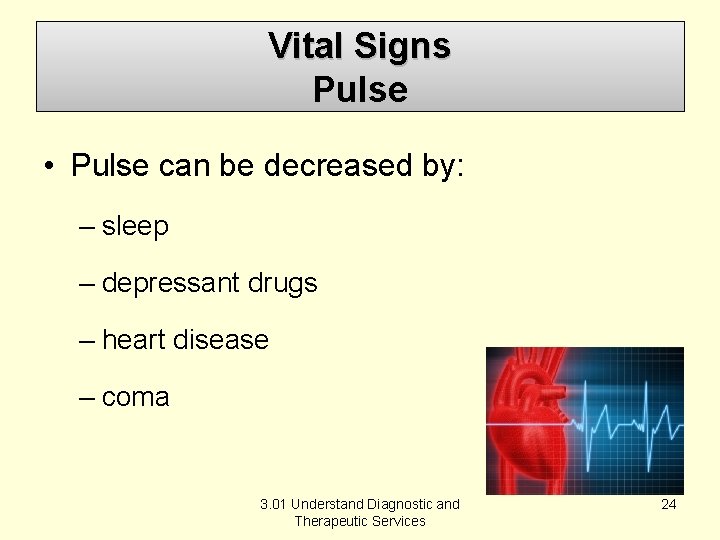 Vital Signs
Pulse

• Pulse can be decreased by:

– sleep

– depressant drugs

– heart disease

– coma

3.01 Understand Diagnostic and Therapeutic Services

24